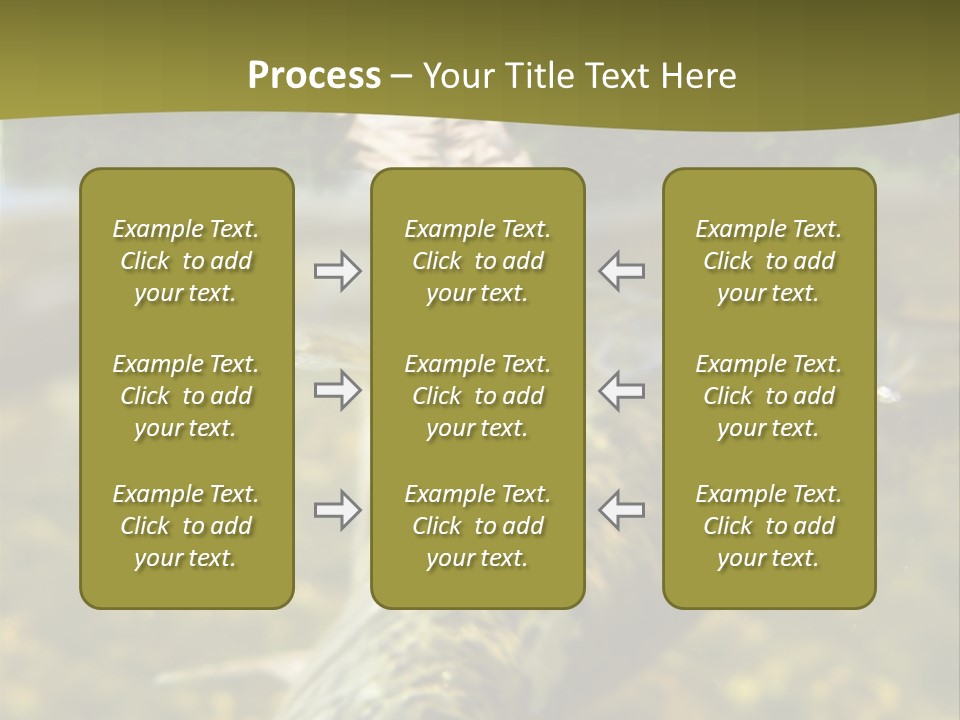 Process – Your Title Text Here

Example Text. Click to add your text.

Example Text. Click to add your text.

Example Text. Click to add your text.

Example Text. Click to add your text.

Example Text. Click to add your text.

Example Text. Click to add your text.

Example Text. Click to add your text.

Example Text. Click to add your text.

Example Text. Click to add your text.